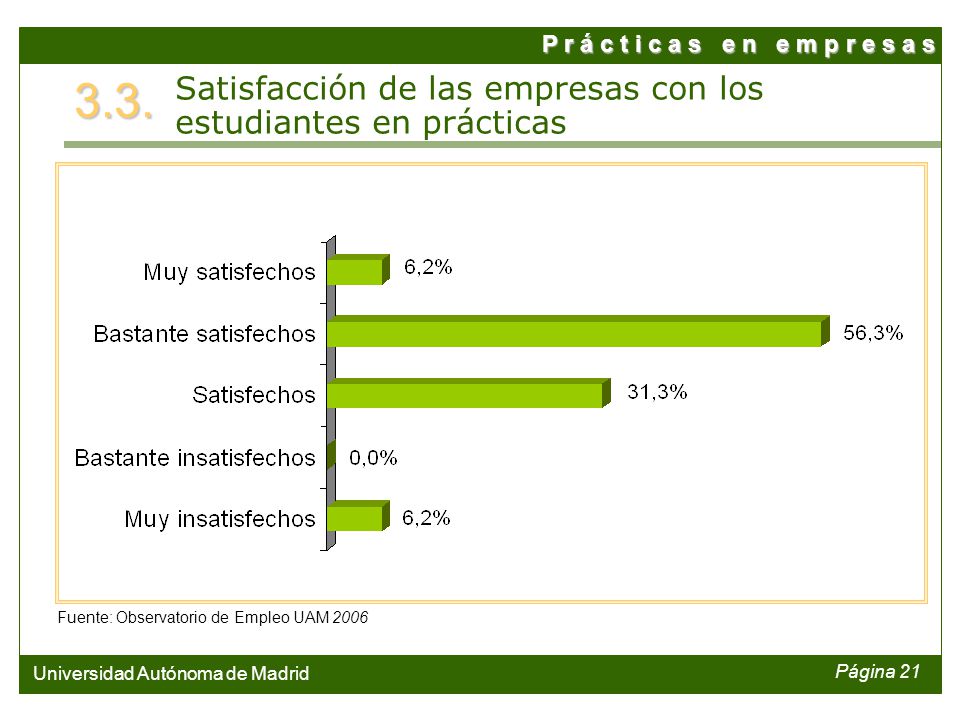 Prácticas en empresas

3.3. Satisfacción de las empresas con los estudiantes en prácticas

Muy satisfechos 6,2%
Bastante satisfechos 56,3%
Satisfechos 31,3%
Bastante insatisfechos 0,0%
Muy insatisfechos 6,2%

Fuente: Observatorio de Empleo UAM 2006

Universidad Autónoma de Madrid

Página 21